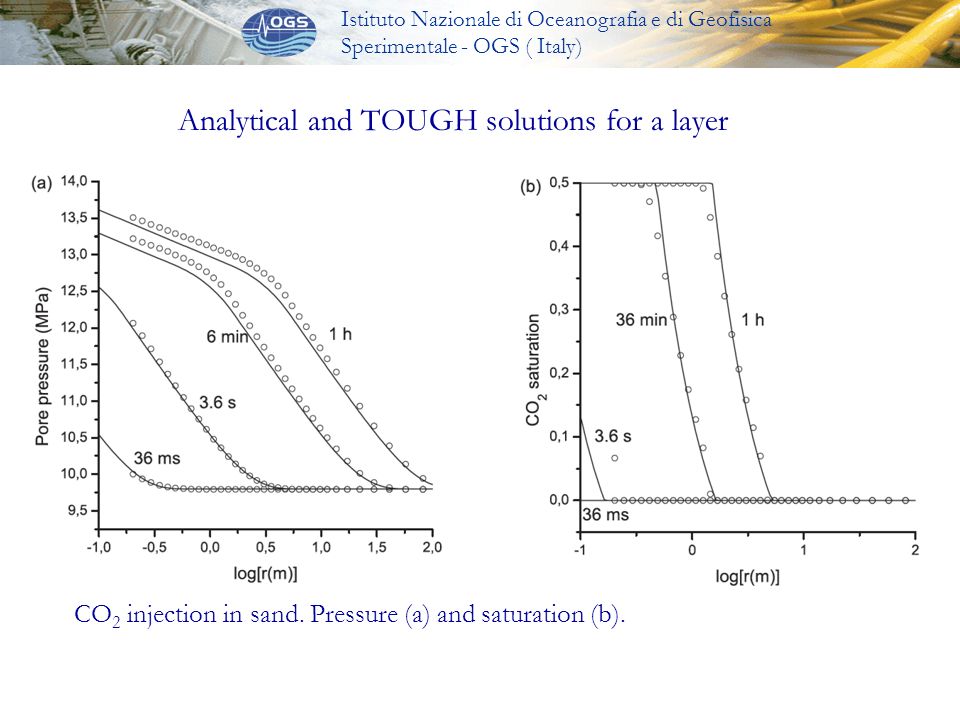 OGS

Istituto Nazionale di Oceanografia e di Geofisica Sperimentale - OGS ( Italy)

Analytical and TOUGH solutions for a layer

(a)

14,0
13,5
13,0
12,5
12,0
11,5
11,0
10,5
10,0
9,5

Pore pressure (MPa)

1 h
6 min
3.6 s
36 ms

-1,0 -0,5 0,0 0,5 1,0 1,5 2,0

log[r(m)]

(b)

0,5
0,4
0,3
0,2
0,1
0,0

$CO_2$ saturation

36 min
1 h
3.6 s
36 ms

-1 0 1 2

log[r(m)]

$CO_2$ injection in sand. Pressure (a) and saturation (b).